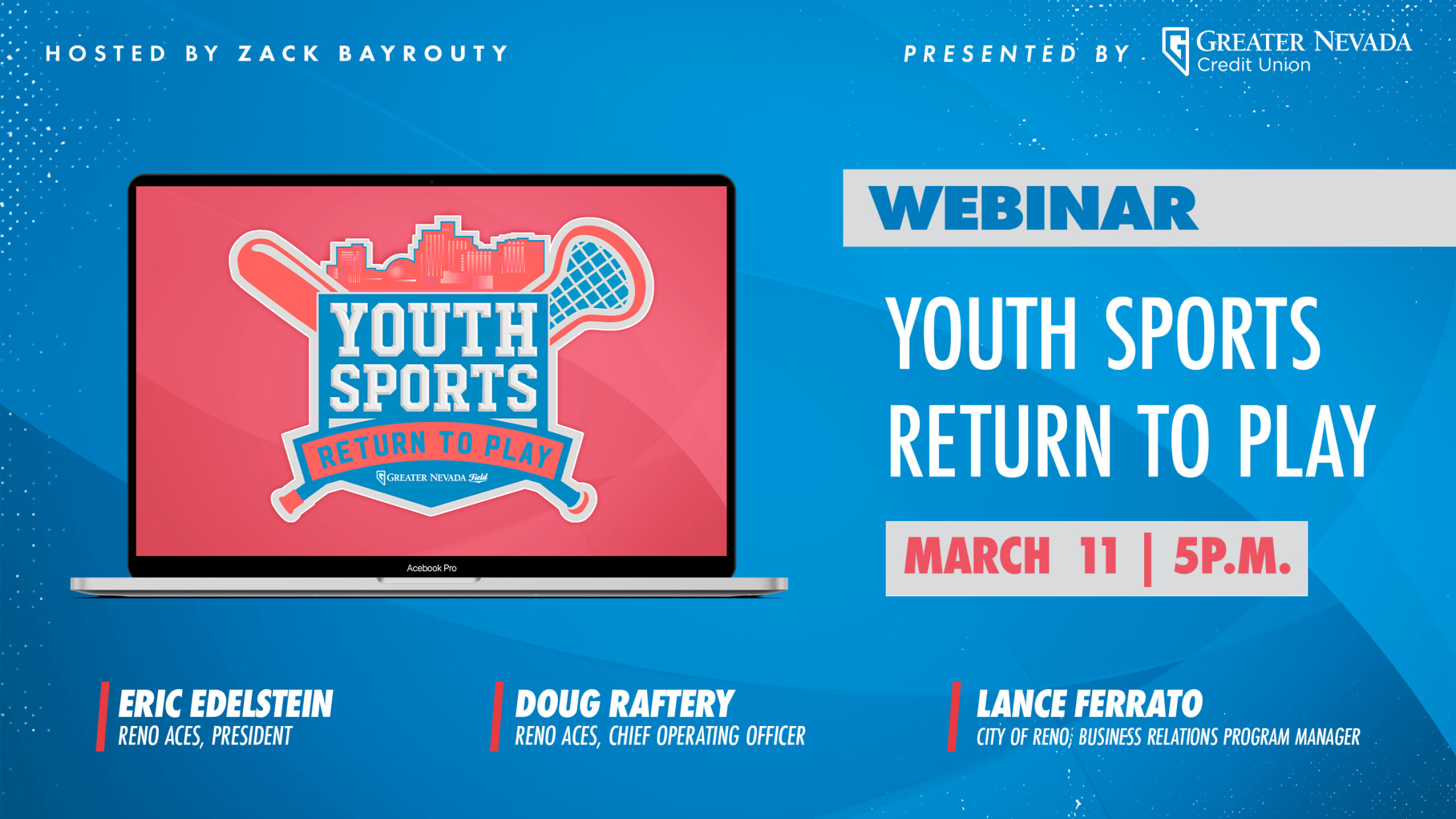 HOSTED BY ZACK BAYROUTY

PRESENTED BY GREATER NEVADA Credit Union

YOUTH SPORTS RETURN TO PLAY

GREATER NEVADA Field

Acebook Pro

WEBINAR

YOUTH SPORTS RETURN TO PLAY

MARCH 11 | 5P.M.

ERIC EDELSTEIN
RENO ACES, PRESIDENT

DOUG RAFTERY
RENO ACES, CHIEF OPERATING OFFICER

LANCE FERRATO
CITY OF RENO, BUSINESS RELATIONS PROGRAM MANAGER